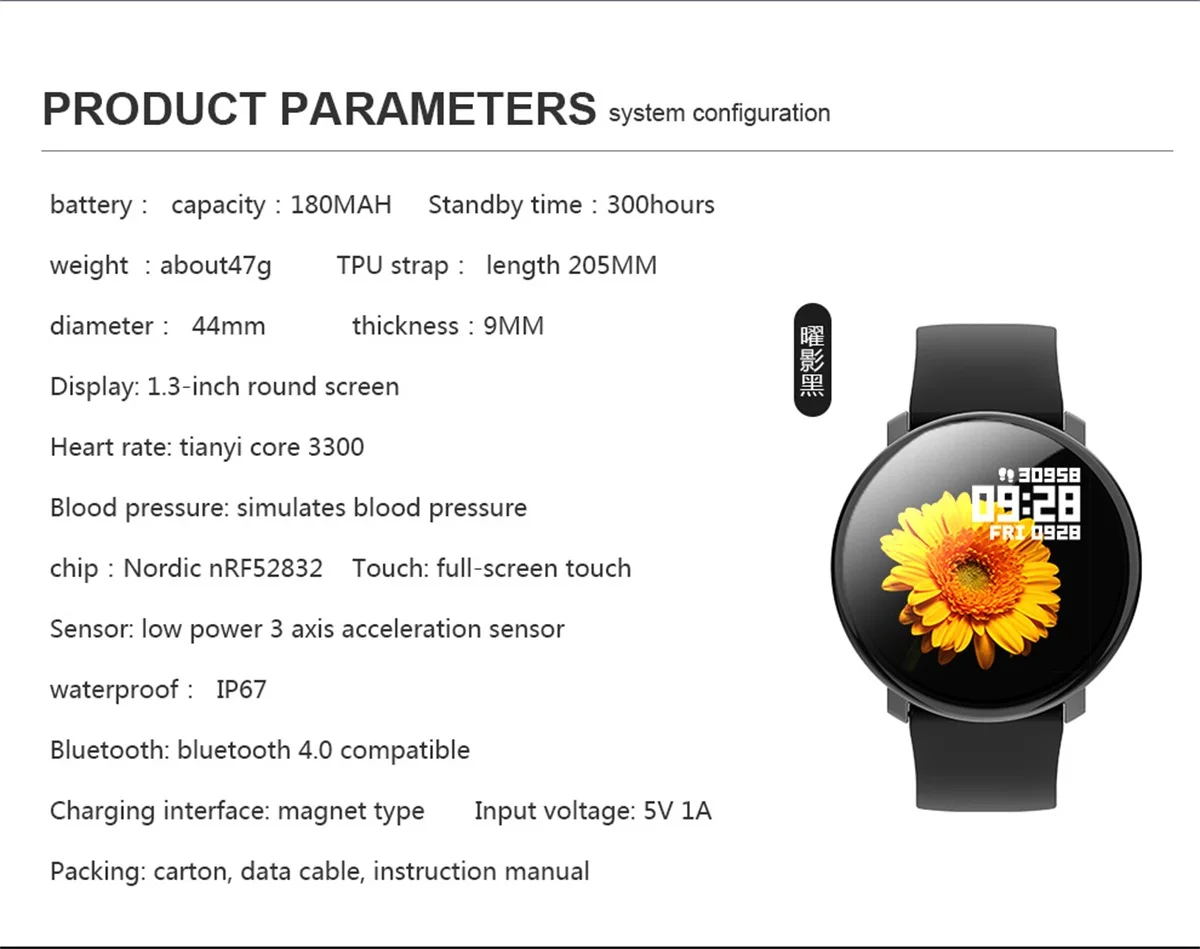 PRODUCT PARAMETERS system configuration

battery： capacity：180MAH Standby time：300hours

weight ：about47g TPU strap： length 205MM

diameter： 44mm thickness：9MM

Display: 1.3-inch round screen

Heart rate: tianyi core 3300

Blood pressure: simulates blood pressure

chip：Nordic nRF52832 Touch: full-screen touch

Sensor: low power 3 axis acceleration sensor

waterproof： IP67

Bluetooth: bluetooth 4.0 compatible

Charging interface: magnet type Input voltage: 5V 1A

Packing: carton, data cable, instruction manual

曜影黑

30958
09:28
FRI 0928